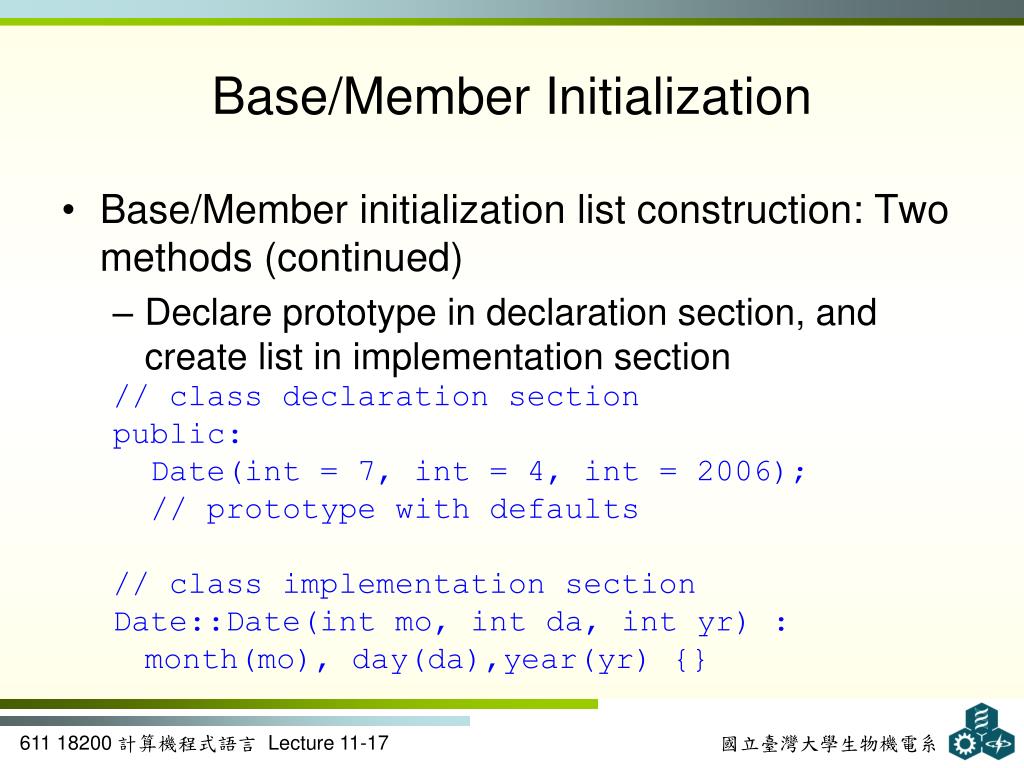 Base/Member Initialization

• Base/Member initialization list construction: Two methods (continued)
– Declare prototype in declaration section, and create list in implementation section

// class declaration section
public:
  Date(int = 7, int = 4, int = 2006);
  // prototype with defaults

// class implementation section
Date::Date(int mo, int da, int yr) :
  month(mo), day(da),year(yr) {}

611 18200 計算機程式語言 Lecture 11-17

國立臺灣大學生物機電系